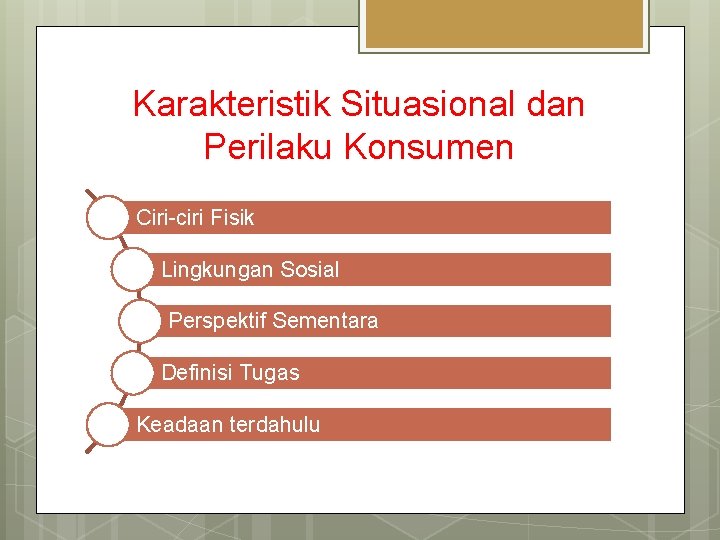 Karakteristik Situasional dan Perilaku Konsumen

Ciri-ciri Fisik

Lingkungan Sosial

Perspektif Sementara

Definisi Tugas

Keadaan terdahulu